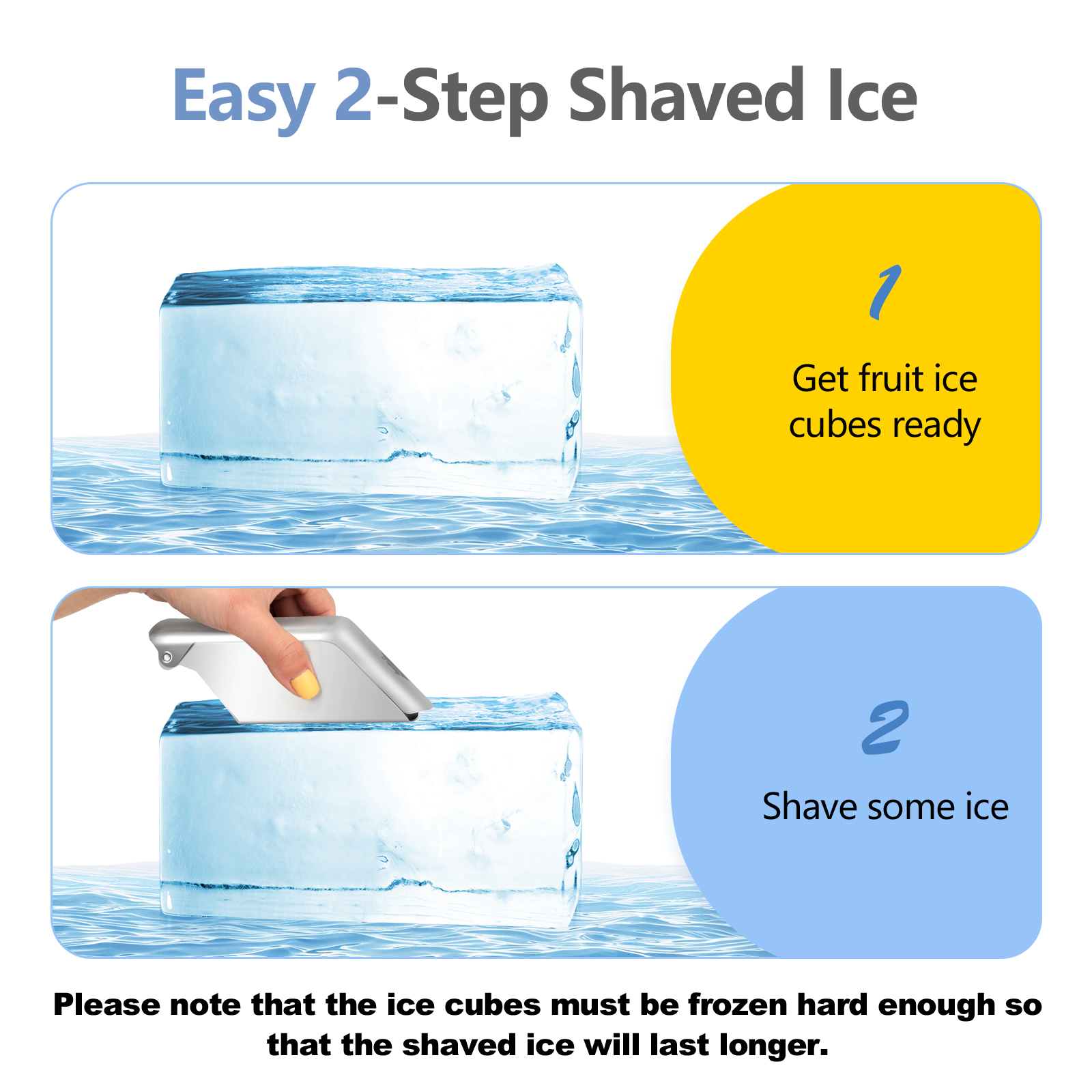 Easy 2-Step Shaved Ice

1

Get fruit ice cubes ready

2

Shave some ice

Please note that the ice cubes must be frozen hard enough so that the shaved ice will last longer.